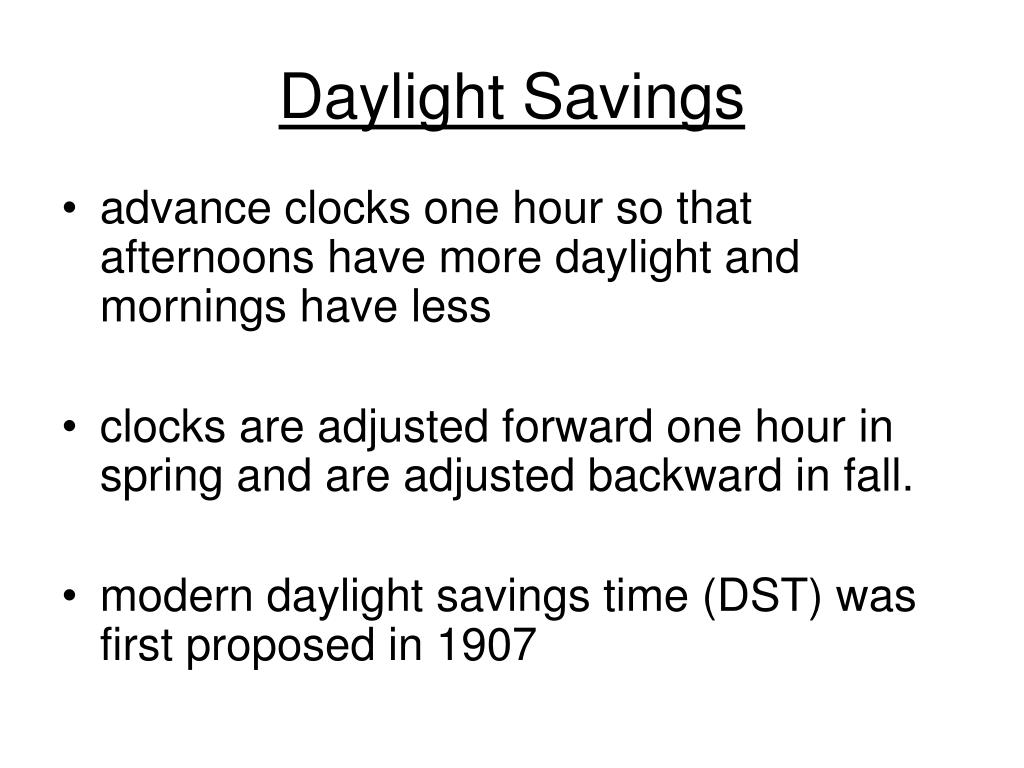 Daylight Savings

• advance clocks one hour so that afternoons have more daylight and mornings have less

• clocks are adjusted forward one hour in spring and are adjusted backward in fall.

• modern daylight savings time (DST) was first proposed in 1907